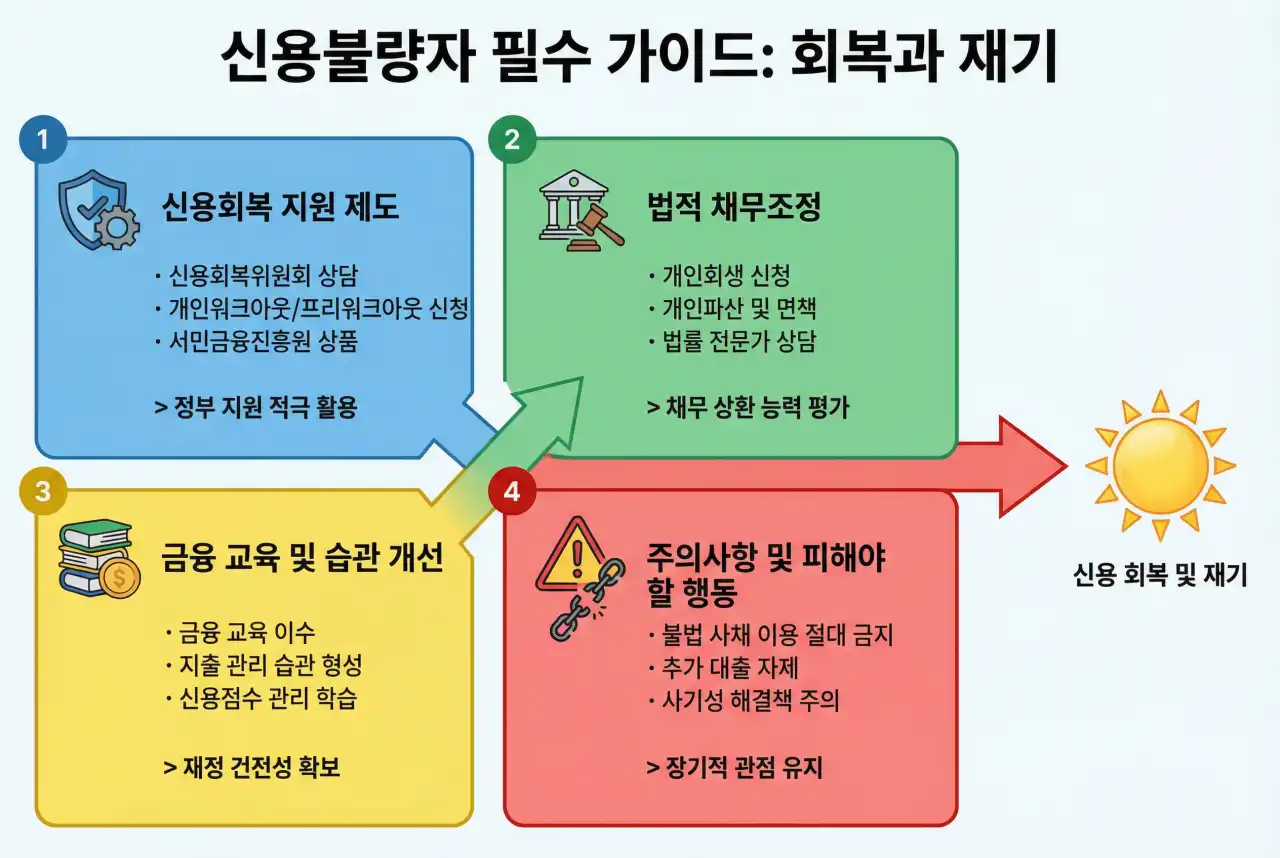 신용불량자 필수 가이드: 회복과 재기

1

신용회복 지원 제도

· 신용회복위원회 상담
· 개인워크아웃/프리워크아웃 신청
· 서민금융진흥원 상품

> 정부 지원 적극 활용

2

법적 채무조정

· 개인회생 신청
· 개인파산 및 면책
· 법률 전문가 상담

> 채무 상환 능력 평가

3

금융 교육 및 습관 개선

· 금융 교육 이수
· 지출 관리 습관 형성
· 신용점수 관리 학습

> 재정 건전성 확보

4

주의사항 및 피해야 할 행동

· 불법 사채 이용 절대 금지
· 추가 대출 자제
· 사기성 해결책 주의

> 장기적 관점 유지

신용 회복 및 재기